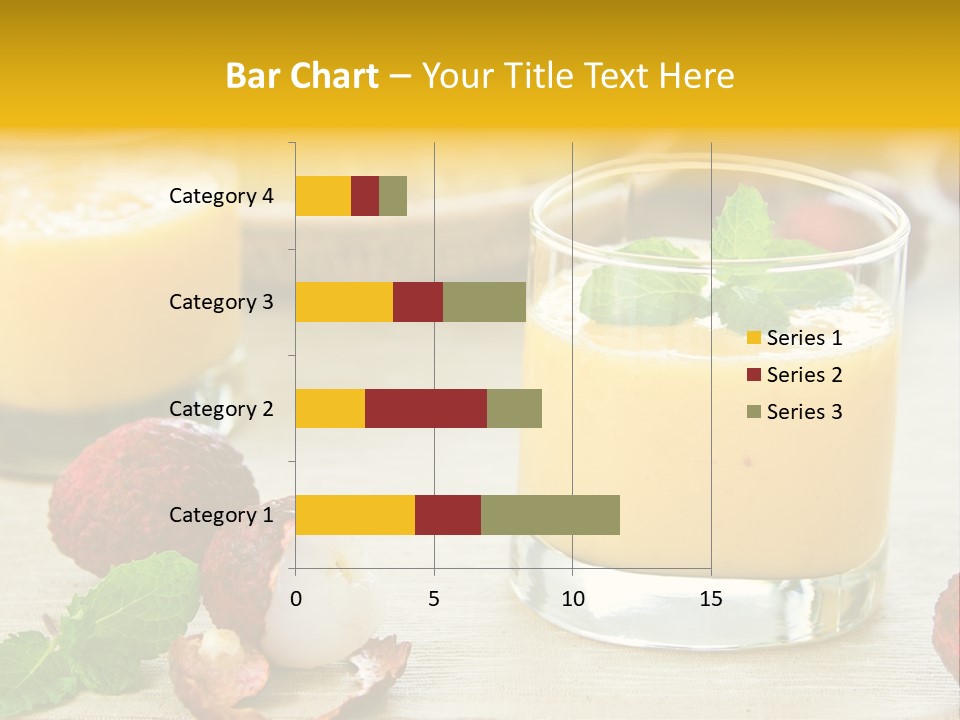 Bar Chart – Your Title Text Here

Category 4
Category 3
Category 2
Category 1

0
5
10
15

Series 1
Series 2
Series 3